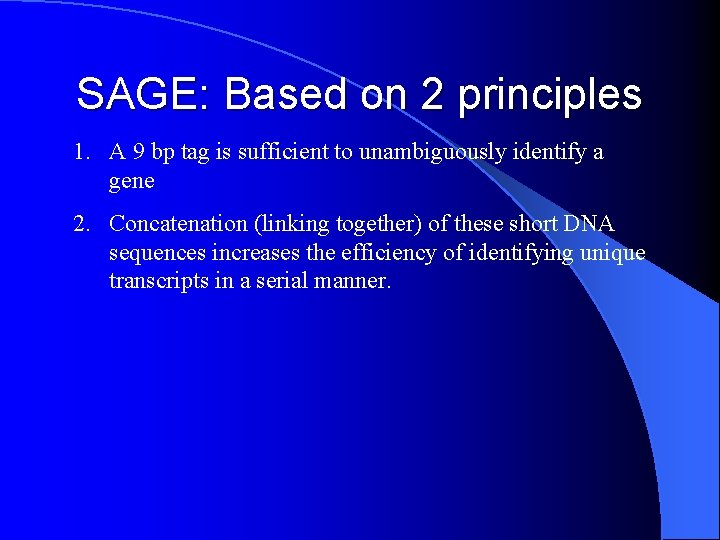 SAGE: Based on 2 principles

1. A 9 bp tag is sufficient to unambiguously identify a gene

2. Concatenation (linking together) of these short DNA sequences increases the efficiency of identifying unique transcripts in a serial manner.